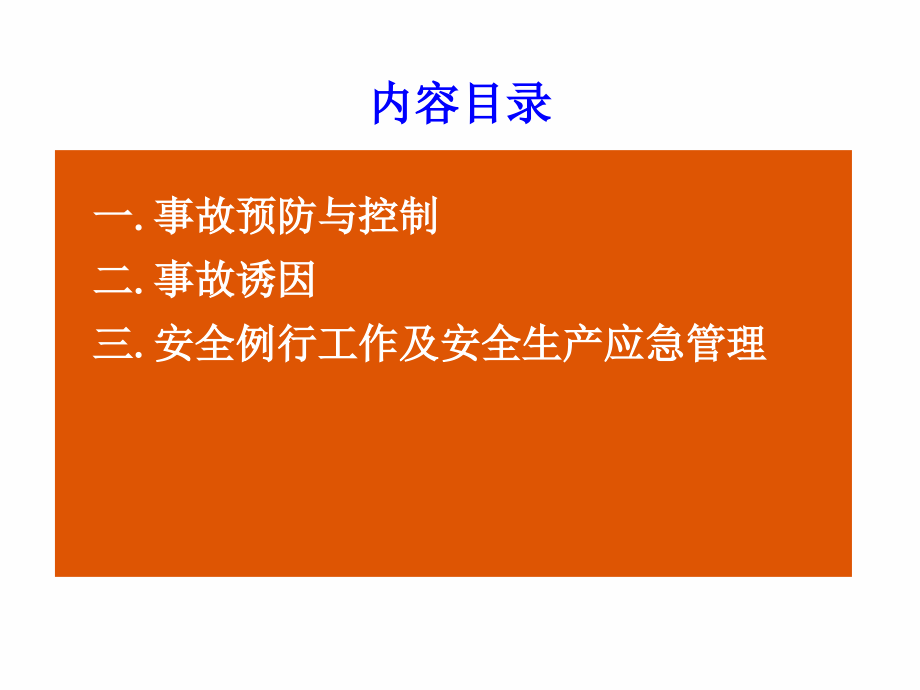 内容目录

一. 事故预防与控制

二. 事故诱因

三. 安全例行工作及安全生产应急管理